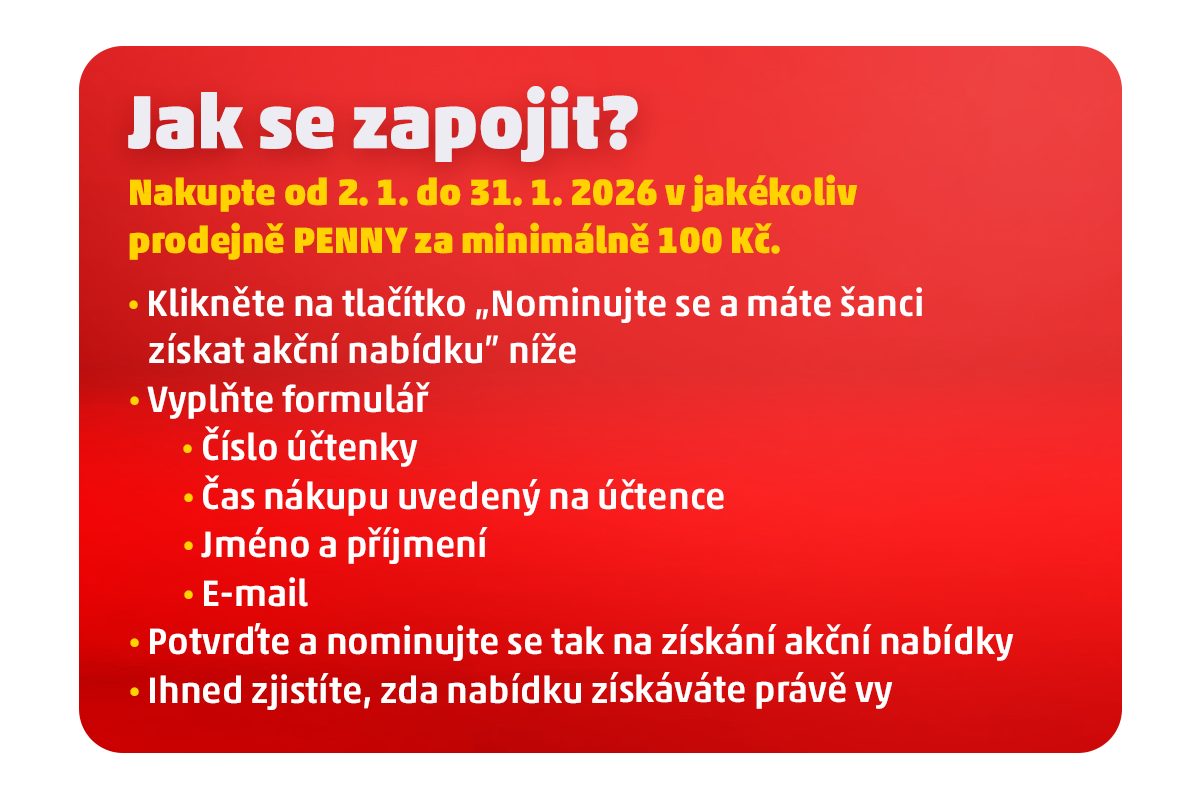 Jak se zapojit?

Nakupte od 2. 1. do 31. 1. 2026 v jakékoliv prodejně PENNY za minimálně 100 Kč.

• Klikněte na tlačítko „Nominujte se a máte šanci získat akční nabídku" níže
• Vyplňte formulář
• Číslo účtenky
• Čas nákupu uvedený na účtence
• Jméno a příjmení
• E-mail
• Potvrďte a nominujte se tak na získání akční nabídky
• Ihned zjistíte, zda nabídku získáváte právě vy